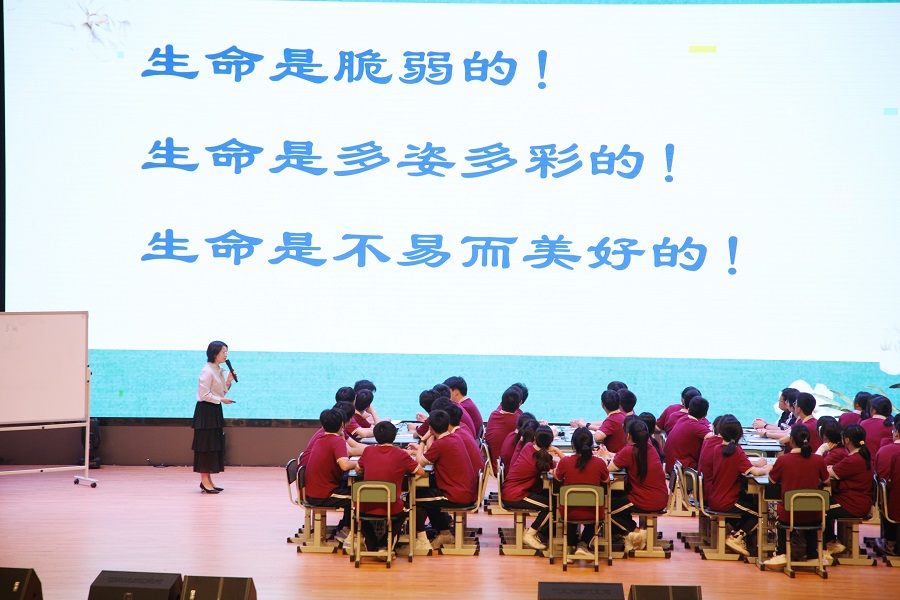 生命是脆弱的！

生命是多姿多彩的！

生命是不易而美好的！